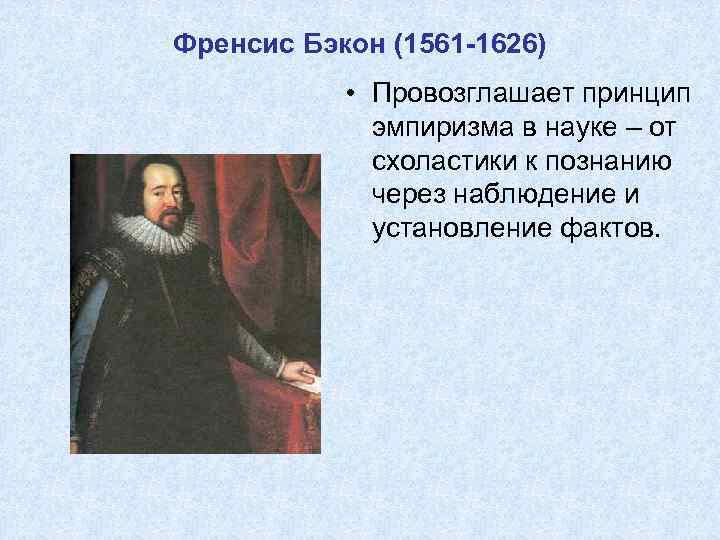 Френсис Бэкон (1561-1626)

• Провозглашает принцип эмпиризма в науке – от схоластики к познанию через наблюдение и установление фактов.